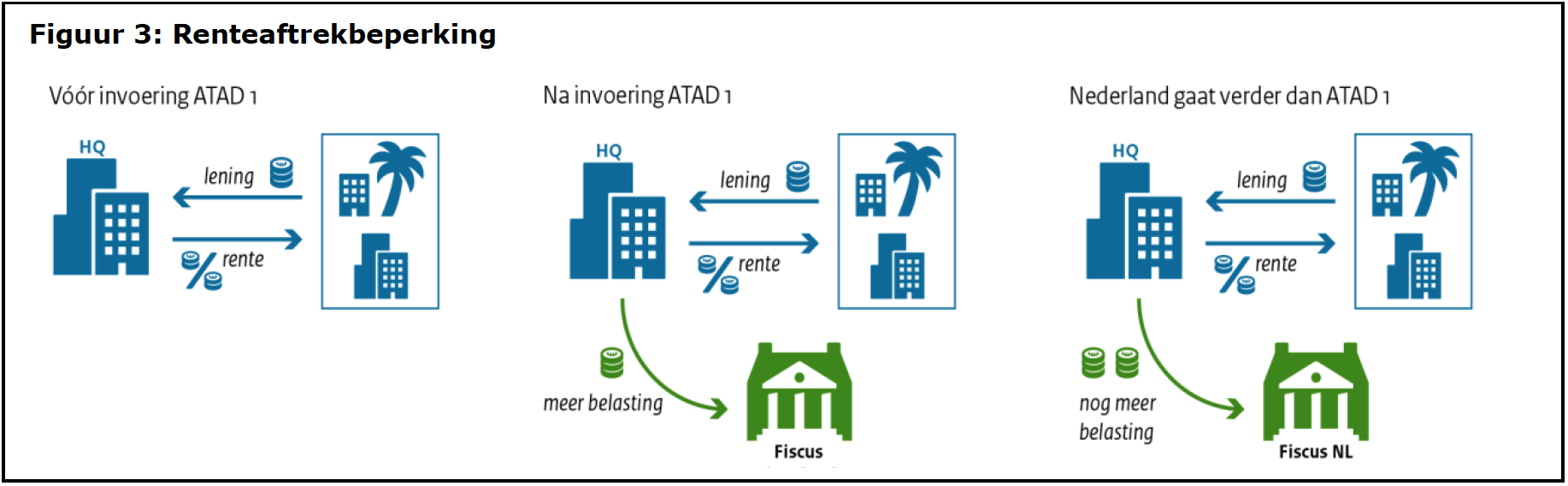 Figuur 3: Renteaftrekbeperking

Vóór invoering ATAD 1

HQ

lening

rente

Na invoering ATAD 1

HQ

lening

rente

meer belasting

Fiscus

Nederland gaat verder dan ATAD 1

HQ

lening

rente

nog meer belasting

Fiscus NL